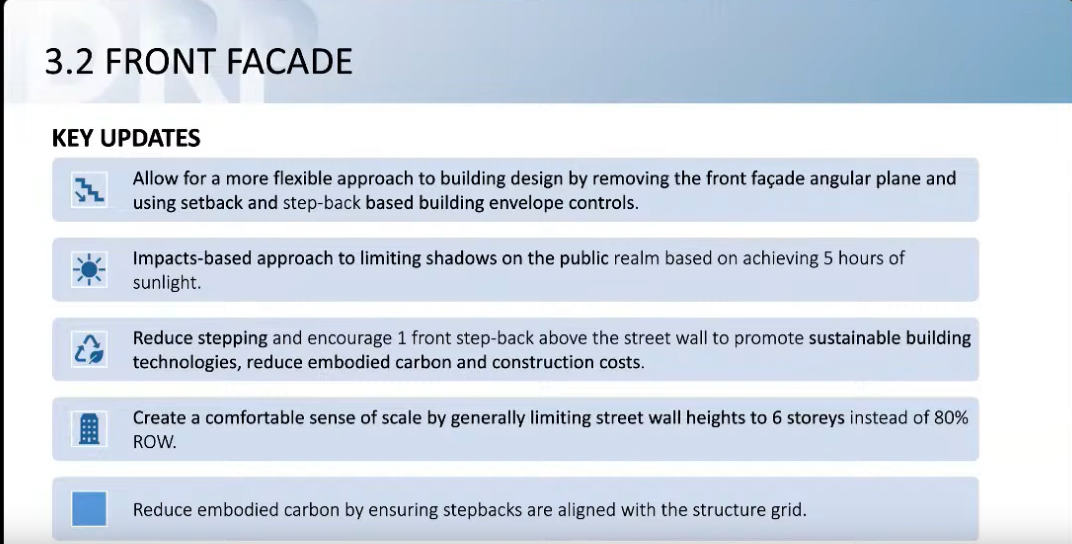 3.2 FRONT FACADE

KEY UPDATES

Allow for a more flexible approach to building design by removing the front façade angular plane and using setback and step-back based building envelope controls.

Impacts-based approach to limiting shadows on the public realm based on achieving 5 hours of sunlight.

Reduce stepping and encourage 1 front step-back above the street wall to promote sustainable building technologies, reduce embodied carbon and construction costs.

Create a comfortable sense of scale by generally limiting street wall heights to 6 storeys instead of 80% ROW.

Reduce embodied carbon by ensuring stepbacks are aligned with the structure grid.